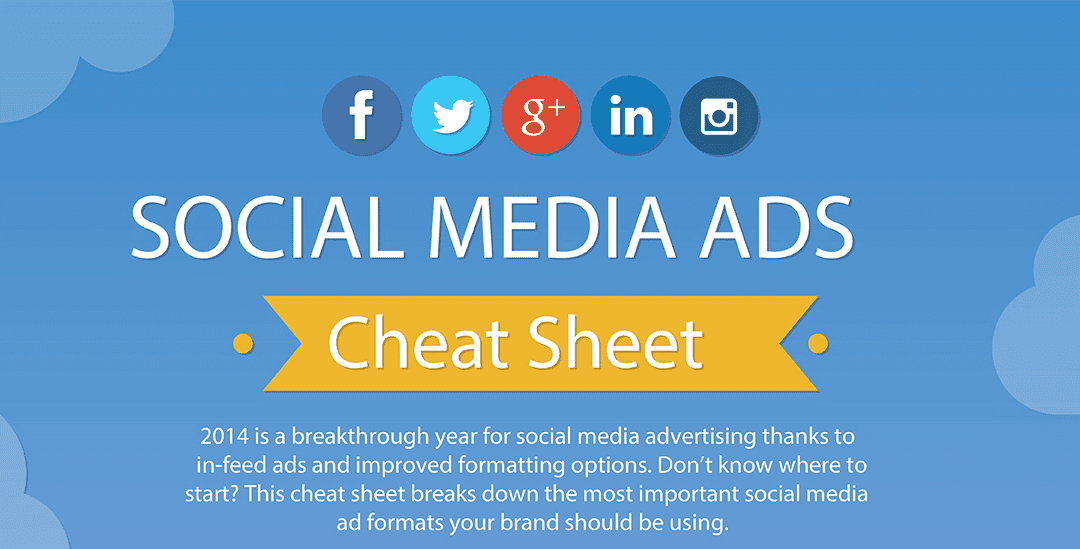 f
g+
in

SOCIAL MEDIA ADS

Cheat Sheet

2014 is a breakthrough year for social media advertising thanks to in-feed ads and improved formatting options. Don't know where to start? This cheat sheet breaks down the most important social media ad formats your brand should be using.